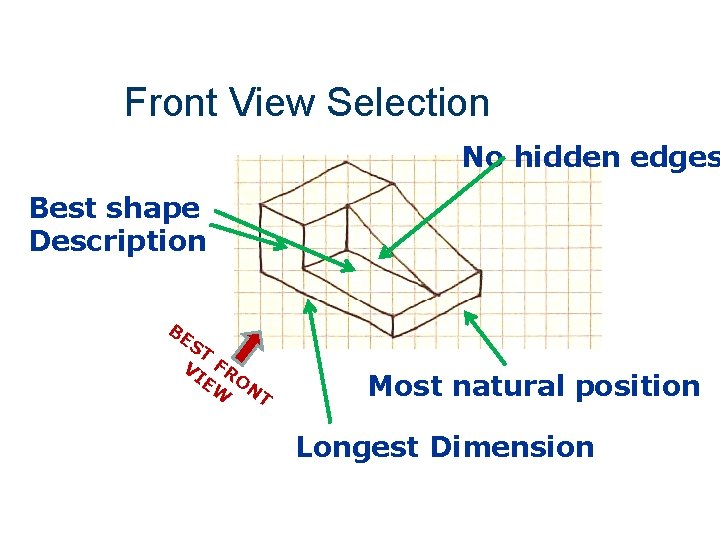 Front View Selection

No hidden edges

Best shape Description

BEST FRONT VIEW

Most natural position

Longest Dimension